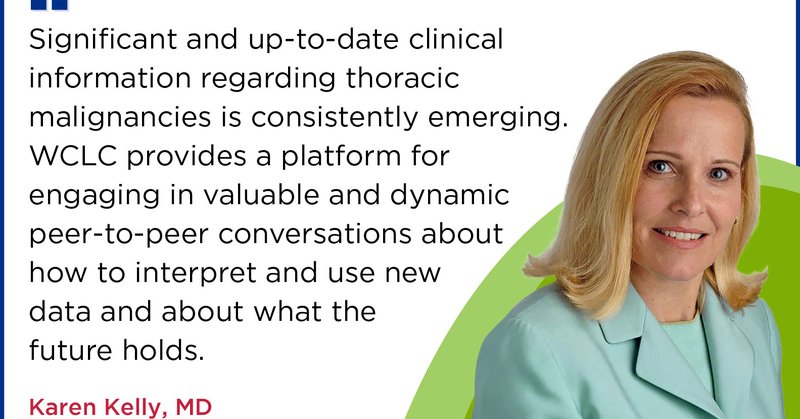 Significant and up-to-date clinical information regarding thoracic malignancies is consistently emerging. WCLC provides a platform for engaging in valuable and dynamic peer-to-peer conversations about how to interpret and use new data and about what the future holds.

Karen Kelly, MD